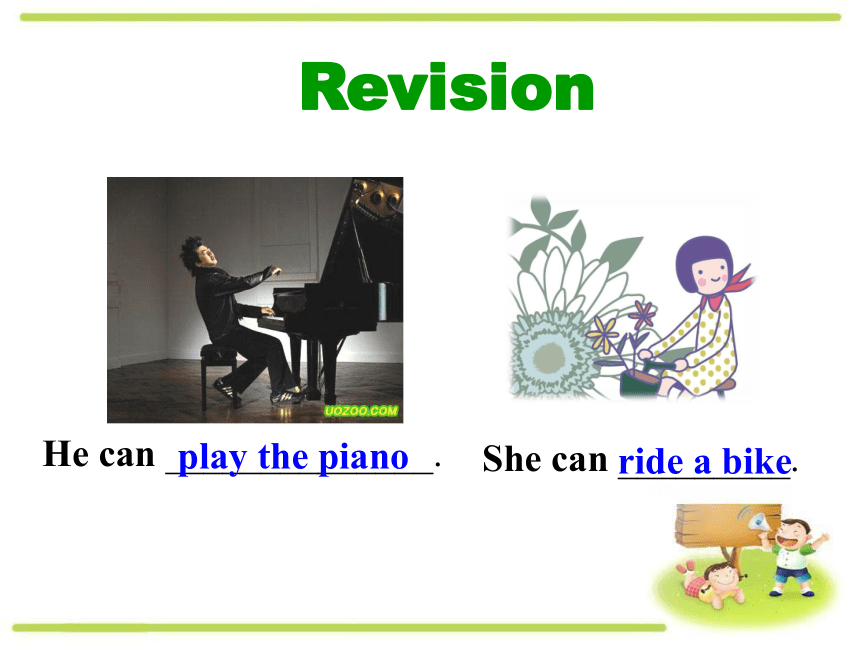 Revision

UOZOO.COM

He can play the piano.

She can ride a bike.